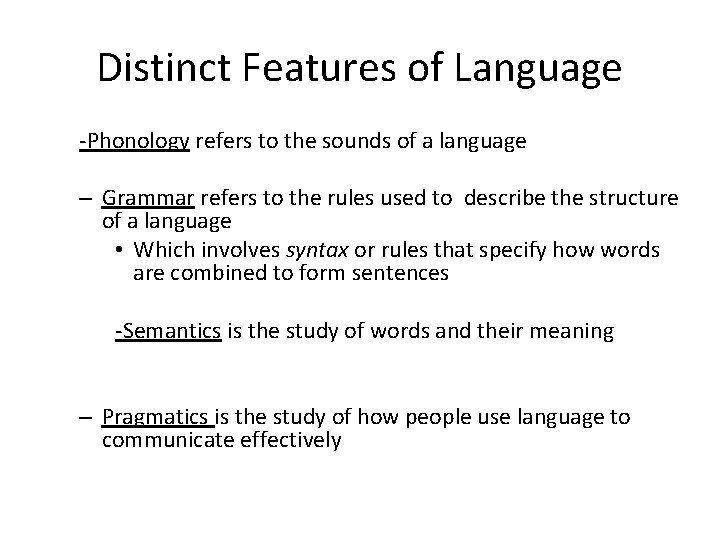 Distinct Features of Language

-Phonology refers to the sounds of a language

– Grammar refers to the rules used to describe the structure of a language

• Which involves syntax or rules that specify how words are combined to form sentences

-Semantics is the study of words and their meaning

– Pragmatics is the study of how people use language to communicate effectively